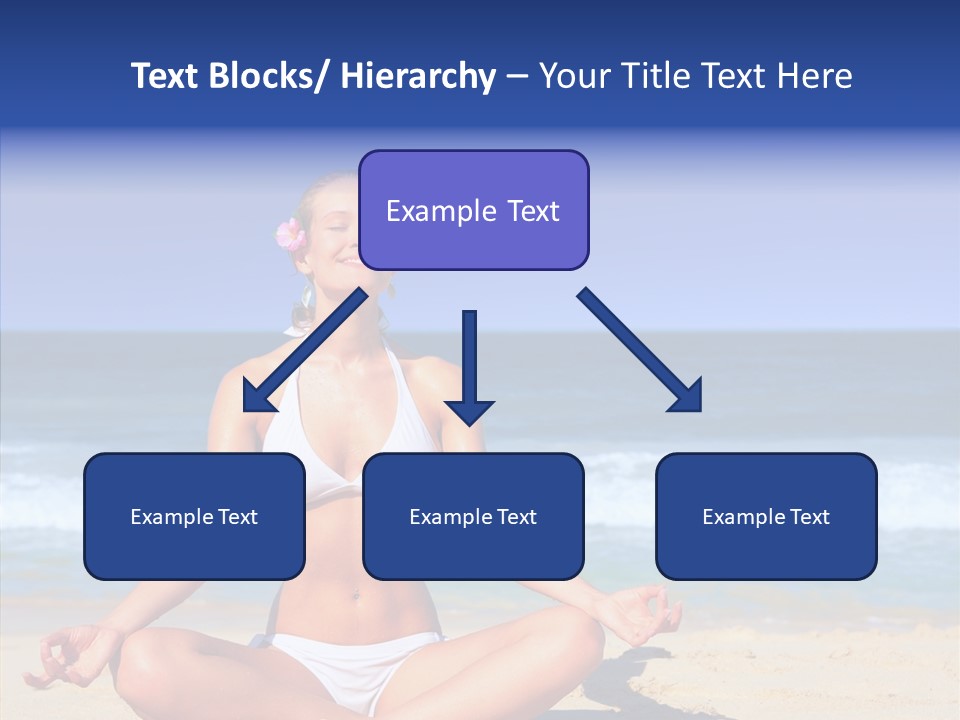 Text Blocks/ Hierarchy – Your Title Text Here

Example Text

Example Text

Example Text

Example Text